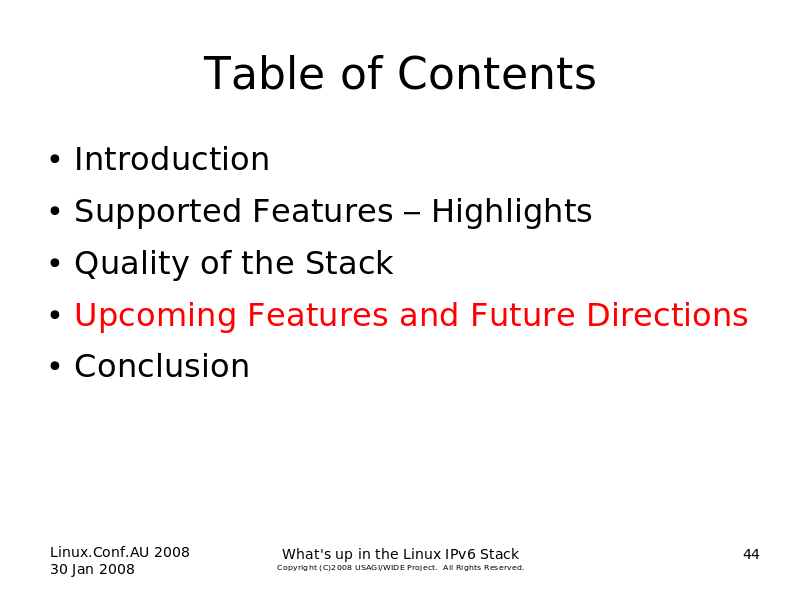 Table of Contents

• Introduction
• Supported Features – Highlights
• Quality of the Stack
• Upcoming Features and Future Directions
• Conclusion

Linux.Conf.AU 2008
30 Jan 2008

What's up in the Linux IPv6 Stack
Copyright (C)2008 USAGI/WIDE Project. All Rights Reserved.

44